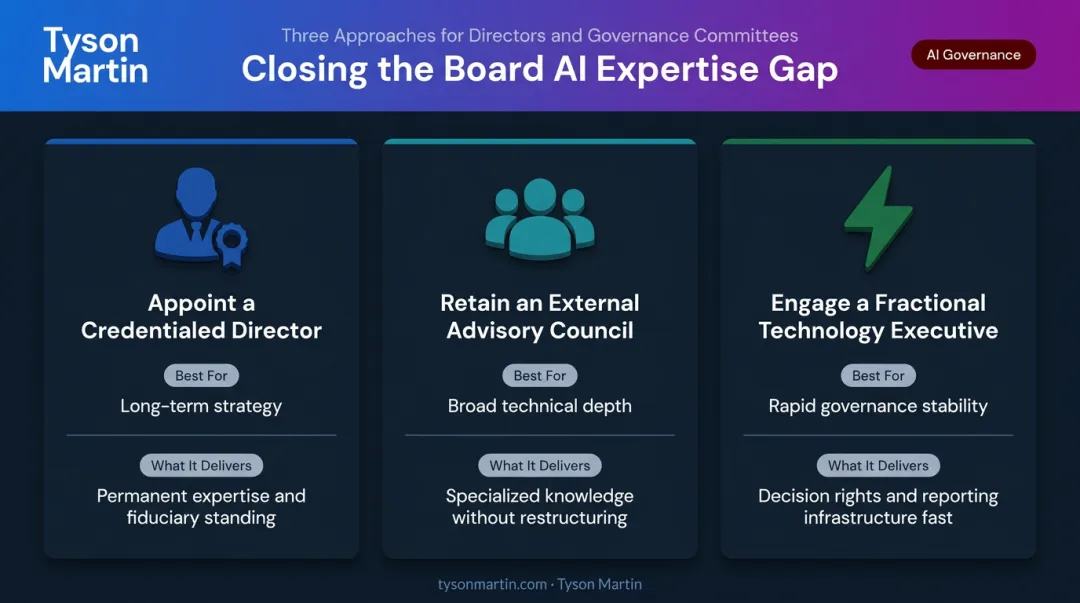 Tyson Martin

Three Approaches for Directors and Governance Committees

Closing the Board AI Expertise Gap

AI Governance

Appoint a Credentialed Director

Best For

Long-term strategy

What It Delivers

Permanent expertise and fiduciary standing

Retain an External Advisory Council

Best For

Broad technical depth

What It Delivers

Specialized knowledge without restructuring

Engage a Fractional Technology Executive

Best For

Rapid governance stability

What It Delivers

Decision rights and reporting infrastructure fast

tysonmartin.com · Tyson Martin